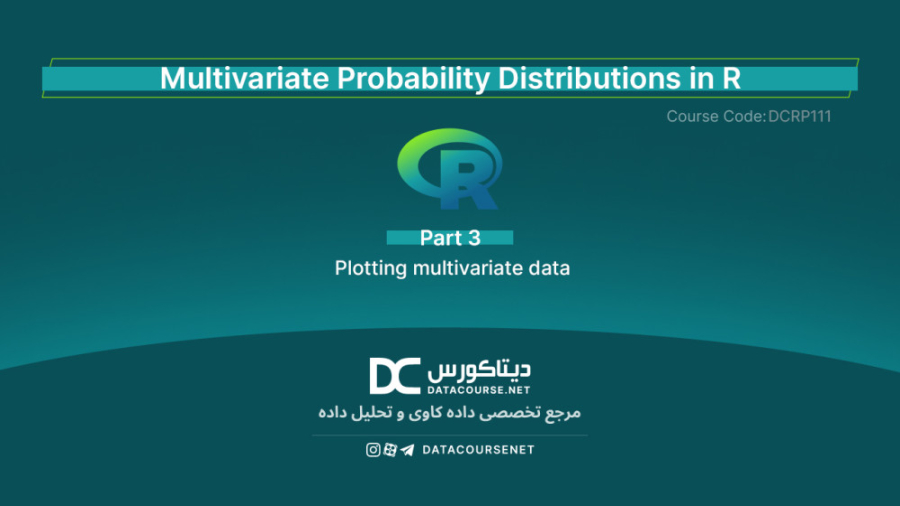 Multivariate Probability Distributions in R

Course Code: DCRP111

R

Part 3

Plotting multivariate data

DC دیتاکورس
DATACOURSE.NET

مرجع تخصصی داده کاوی و تحلیل داده

DATACOURSENET